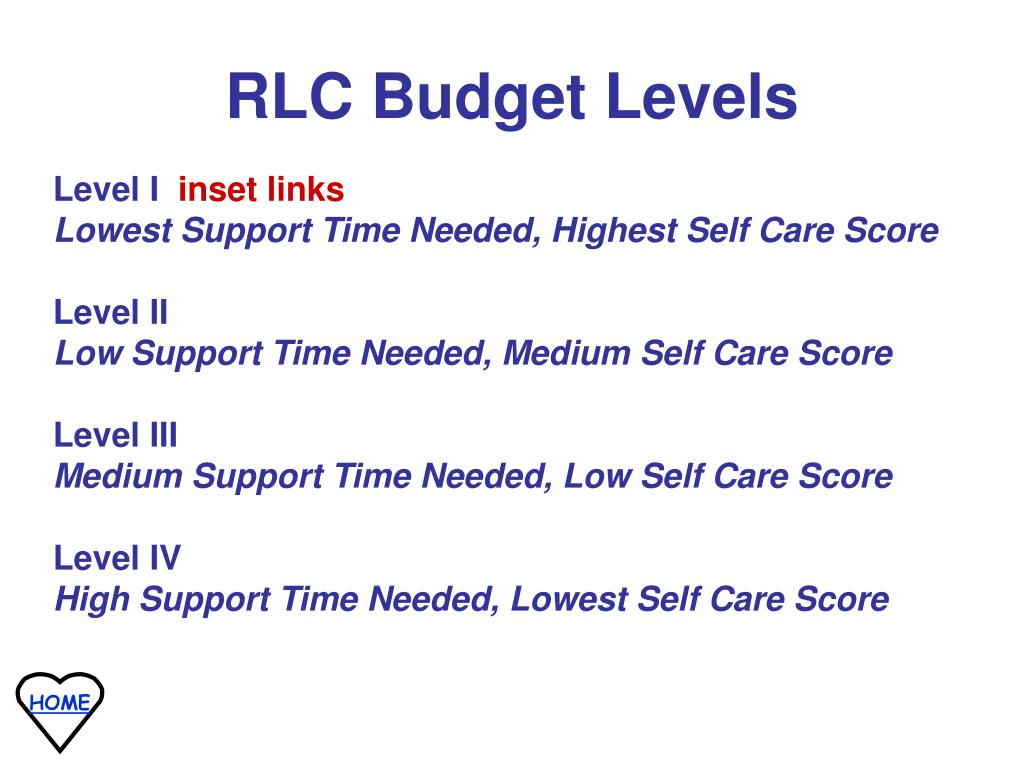 RLC Budget Levels

Level I inset links
Lowest Support Time Needed, Highest Self Care Score

Level II
Low Support Time Needed, Medium Self Care Score

Level III
Medium Support Time Needed, Low Self Care Score

Level IV
High Support Time Needed, Lowest Self Care Score

HOME